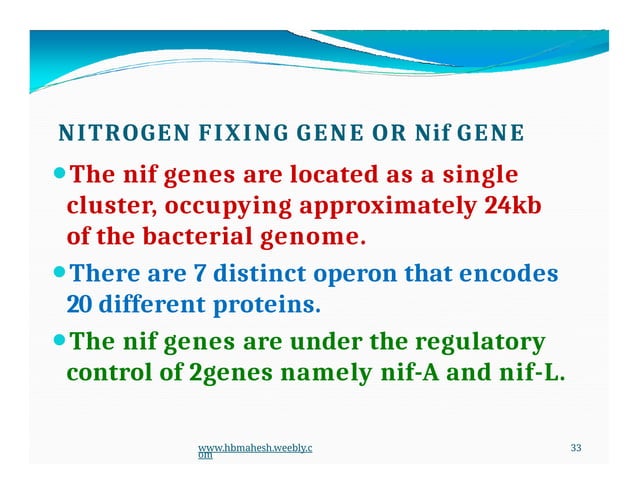 NITROGEN FIXING GENE OR Nif GENE

The nif genes are located as a single cluster, occupying approximately 24kb of the bacterial genome.

There are 7 distinct operon that encodes 20 different proteins.

The nif genes are under the regulatory control of 2genes namely nif-A and nif-L.

www.hbmahesh.weebly.com

33